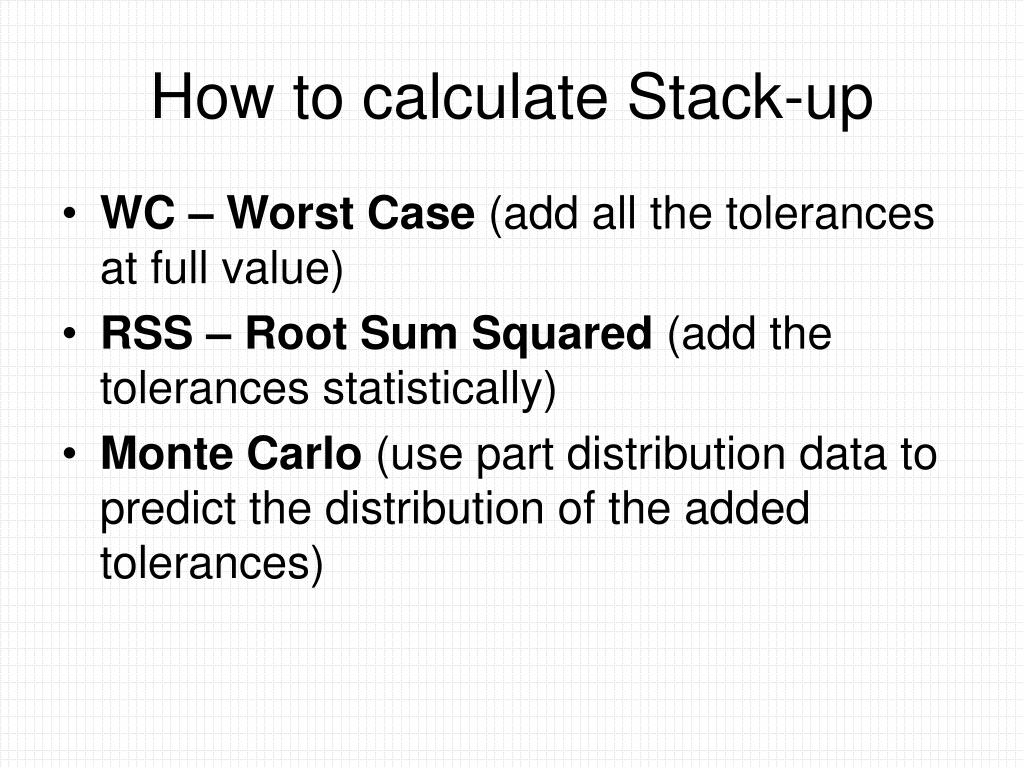 How to calculate Stack-up

• WC – Worst Case (add all the tolerances at full value)
• RSS – Root Sum Squared (add the tolerances statistically)
• Monte Carlo (use part distribution data to predict the distribution of the added tolerances)